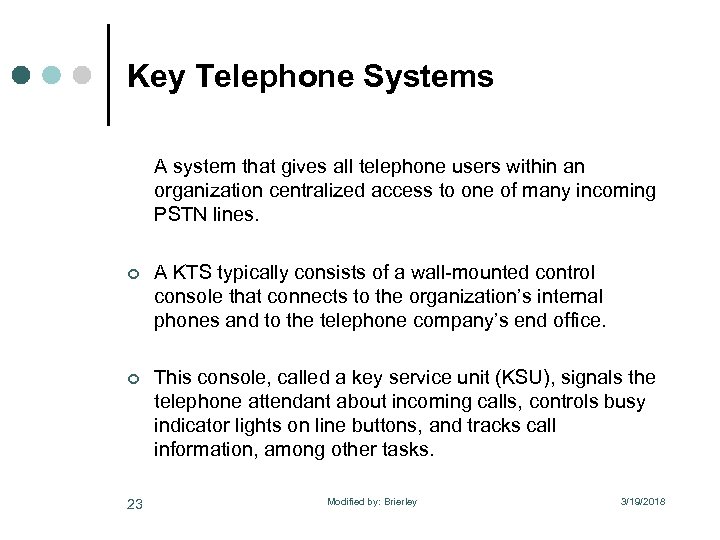 Key Telephone Systems

A system that gives all telephone users within an organization centralized access to one of many incoming PSTN lines.

A KTS typically consists of a wall-mounted control console that connects to the organization's internal phones and to the telephone company's end office.

This console, called a key service unit (KSU), signals the telephone attendant about incoming calls, controls busy indicator lights on line buttons, and tracks call information, among other tasks.

23

Modified by: Brierley

3/19/2018